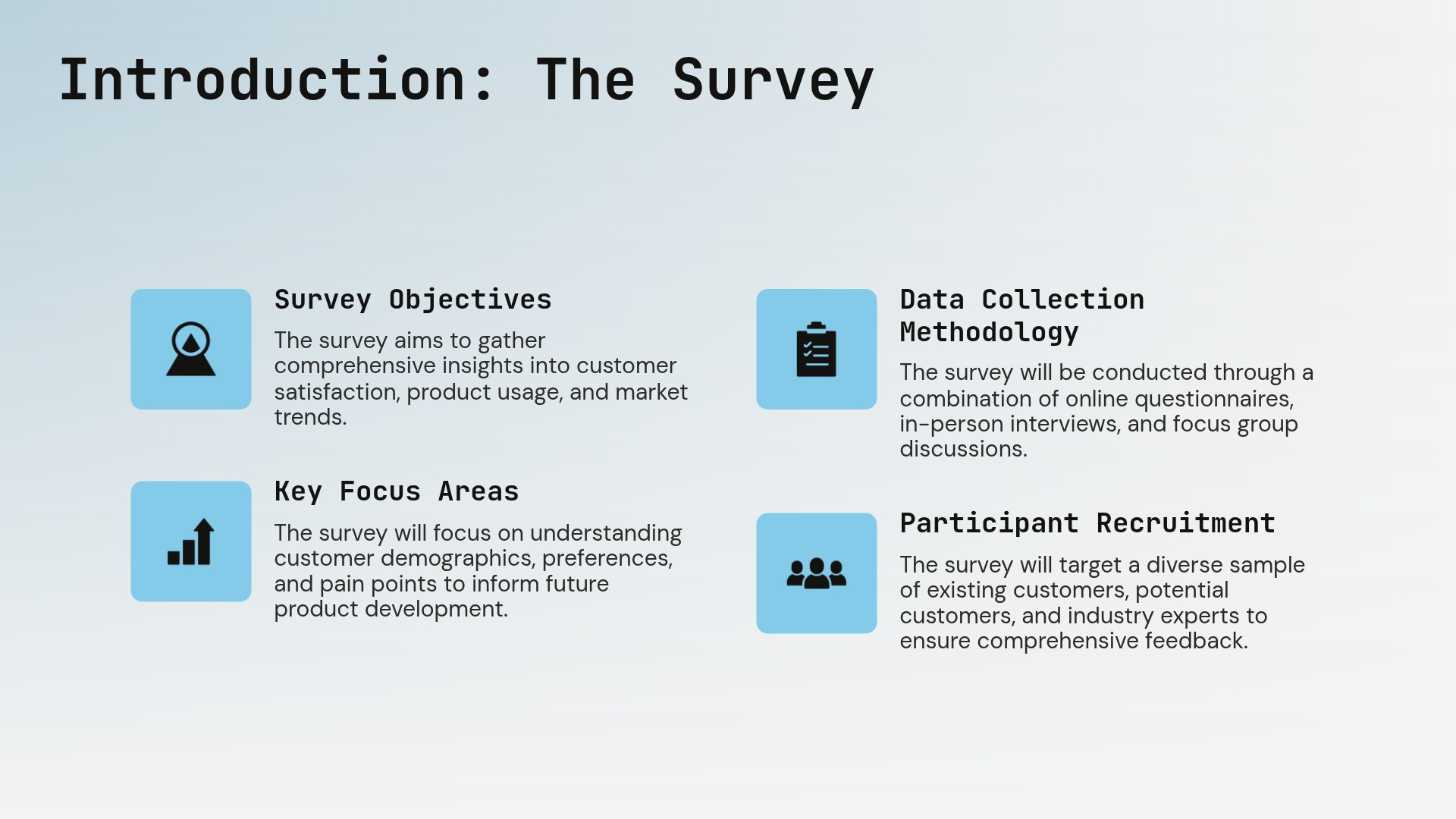 Introduction: The Survey

Survey Objectives

The survey aims to gather comprehensive insights into customer satisfaction, product usage, and market trends.

Key Focus Areas

The survey will focus on understanding customer demographics, preferences, and pain points to inform future product development.

Data Collection Methodology

The survey will be conducted through a combination of online questionnaires, in-person interviews, and focus group discussions.

Participant Recruitment

The survey will target a diverse sample of existing customers, potential customers, and industry experts to ensure comprehensive feedback.